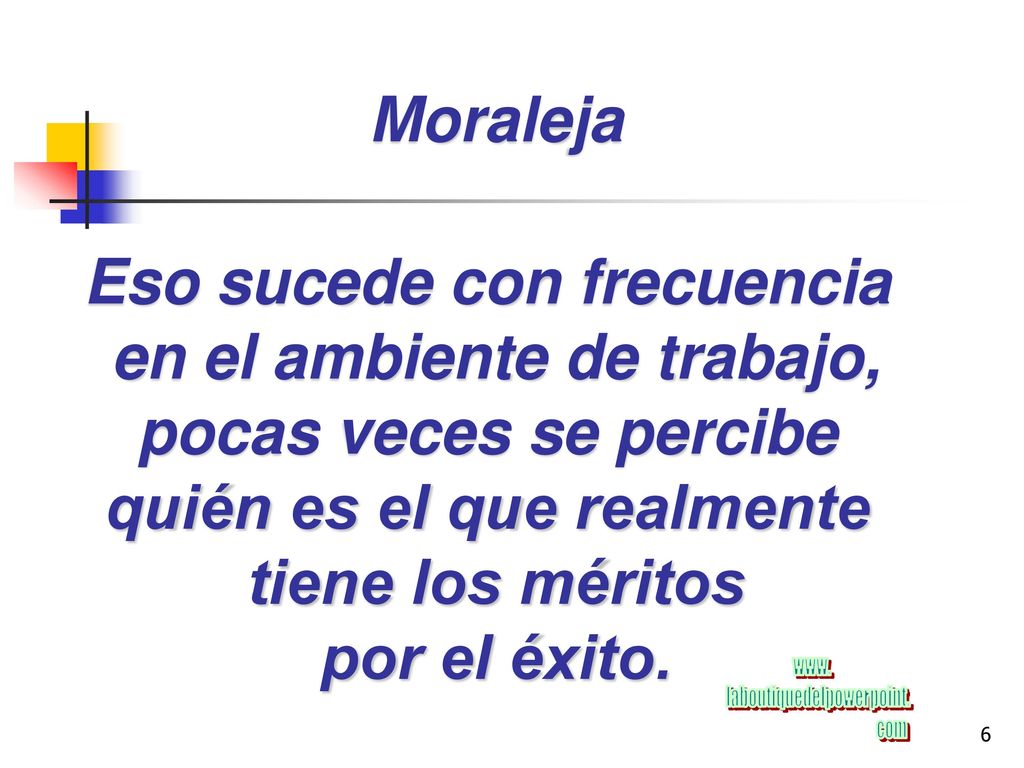 Moraleja

Eso sucede con frecuencia en el ambiente de trabajo, pocas veces se percibe quién es el que realmente tiene los méritos por el éxito.

www.
laboutiquedelpowerpoint.
com

6